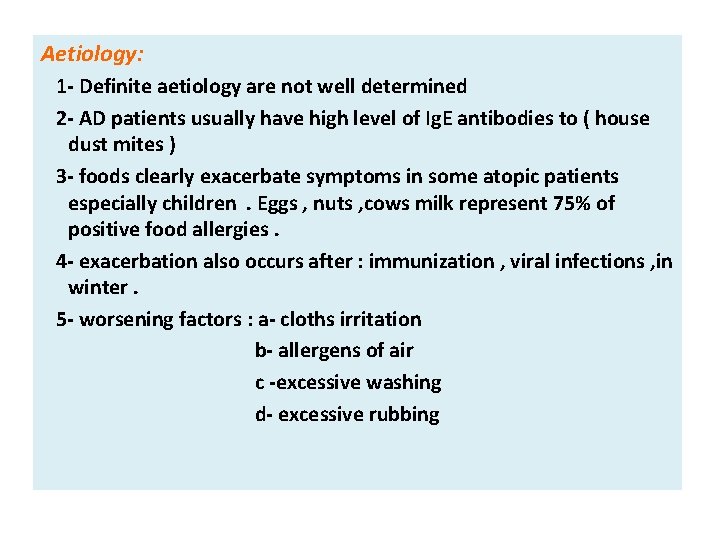 Aetiology:

1- Definite aetiology are not well determined

2- AD patients usually have high level of IgE antibodies to ( house dust mites )

3- foods clearly exacerbate symptoms in some atopic patients especially children . Eggs , nuts ,cows milk represent 75% of positive food allergies .

4- exacerbation also occurs after : immunization , viral infections ,in winter .

5- worsening factors : a- cloths irritation
b- allergens of air
c -excessive washing
d- excessive rubbing